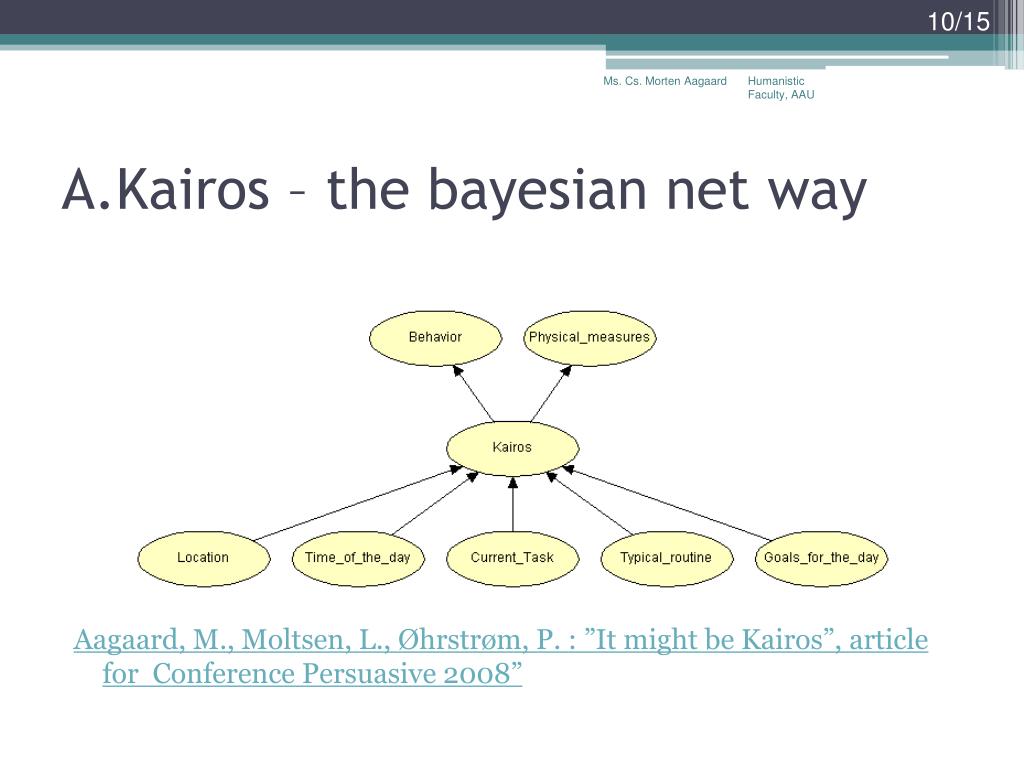 10/15

Ms. Cs. Morten Aagaard

Humanistic Faculty, AAU

A.Kairos – the bayesian net way

Behavior

Physical_measures

Kairos

Location

Time_of_the_day

Current_Task

Typical_routine

Goals_for_the_day

Aagaard, M., Moltsen, L., Øhrstrøm, P. : ”It might be Kairos”, article for Conference Persuasive 2008”